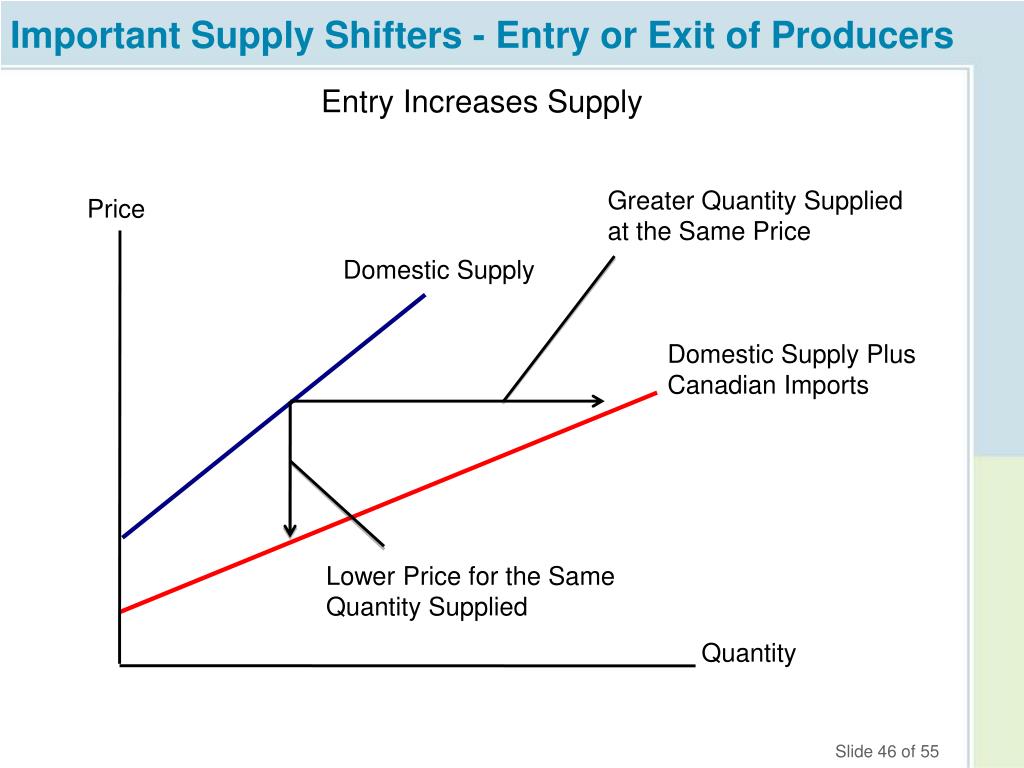 Important Supply Shifters - Entry or Exit of Producers

Entry Increases Supply

Price

Greater Quantity Supplied at the Same Price

Domestic Supply

Domestic Supply Plus Canadian Imports

Lower Price for the Same Quantity Supplied

Quantity

Slide 46 of 55